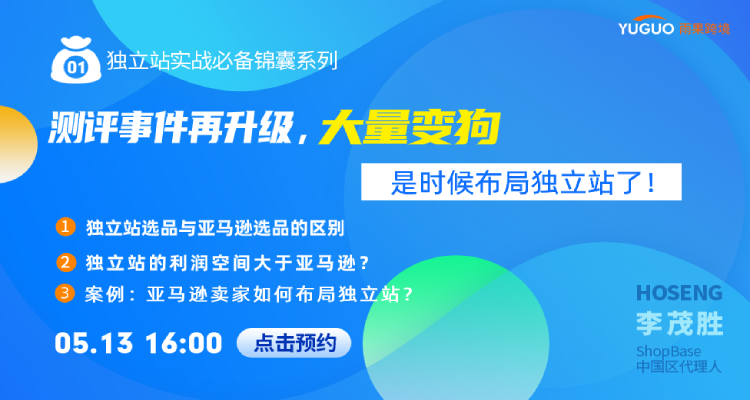 YUGUO 雨果跨境

01

独立站实战必备锦囊系列

测评事件再升级，大量变狗

是时候布局独立站了！

1 独立站选品与亚马逊选品的区别

2 独立站的利润空间大于亚马逊？

3 案例：亚马逊卖家如何布局独立站？

05.13 16:00

点击预约

HOSENG
李茂胜
ShopBase
中国区代理人